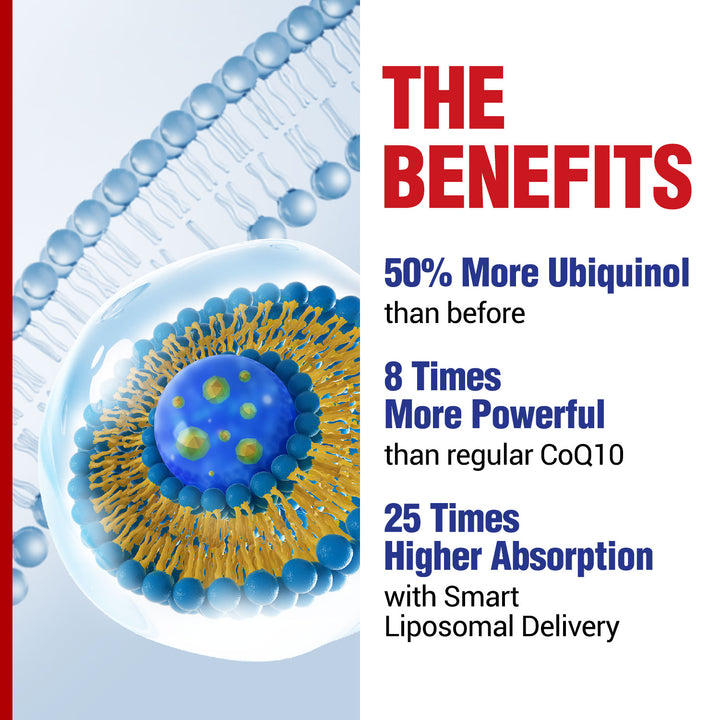 THE BENEFITS

50% More Ubiquinol
than before

8 Times
More Powerful
than regular CoQ10

25 Times
Higher Absorption
with Smart
Liposomal Delivery